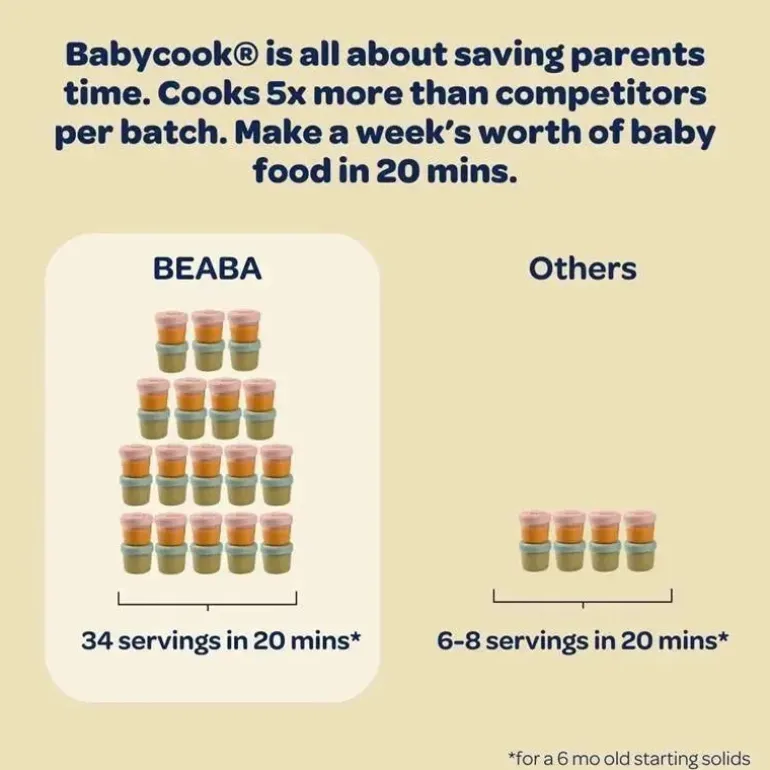 Babycook® is all about saving parents time. Cooks 5x more than competitors per batch. Make a week's worth of baby food in 20 mins.

BEABA

34 servings in 20 mins*

Others

6-8 servings in 20 mins*

*for a 6 mo old starting solids